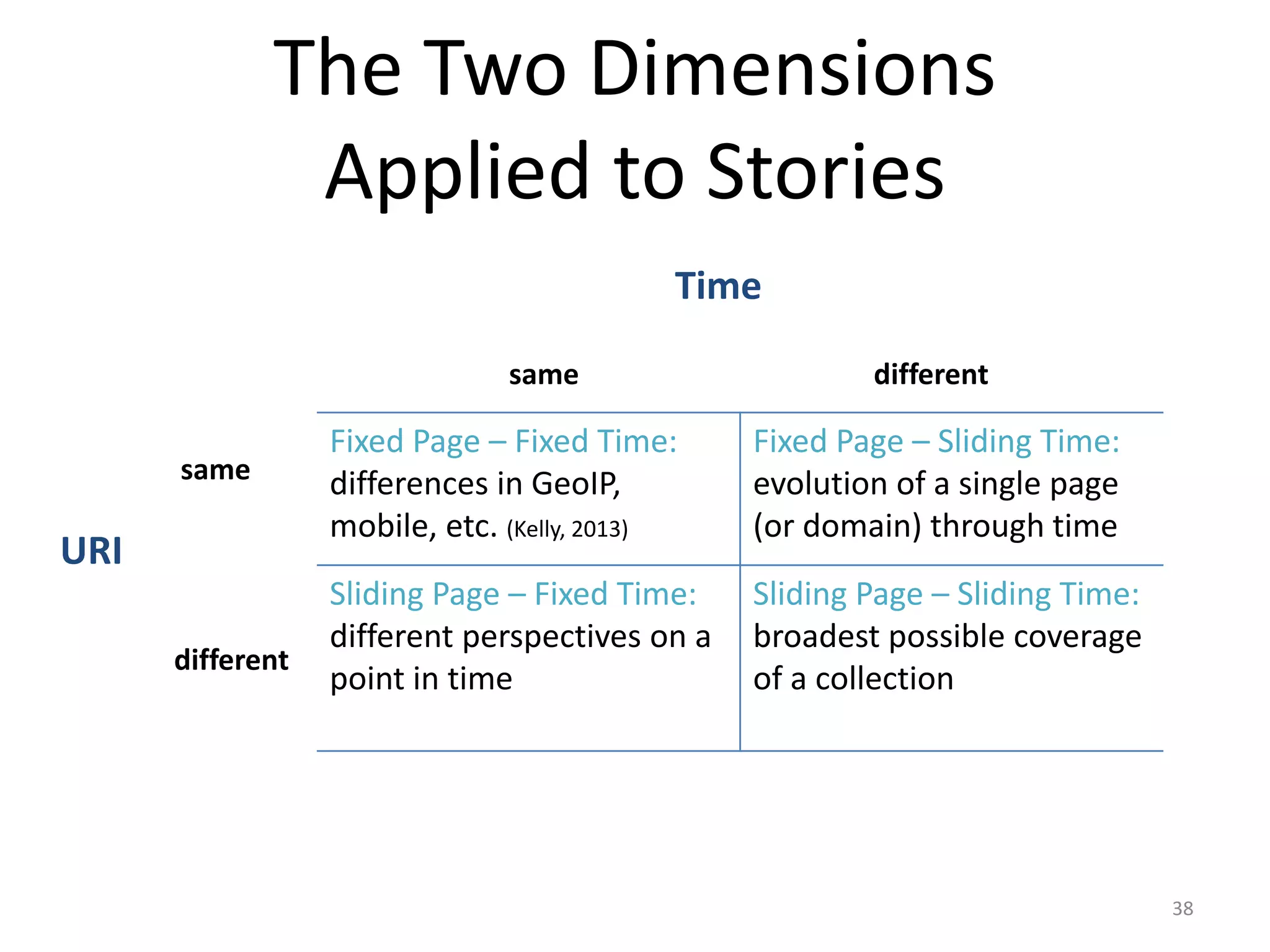 The Two Dimensions Applied to Stories

Time

URI

| | same | different |
|---|---|---|
| same | Fixed Page – Fixed Time: differences in GeoIP, mobile, etc. (Kelly, 2013) | Fixed Page – Sliding Time: evolution of a single page (or domain) through time |
| different | Sliding Page – Fixed Time: different perspectives on a point in time | Sliding Page – Sliding Time: broadest possible coverage of a collection |

38